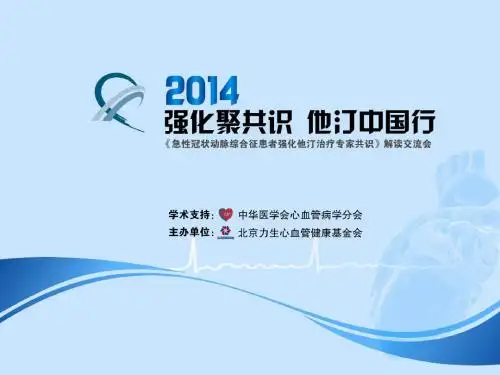 2014
强化聚共识 他汀中国行
《急性冠状动脉综合征患者强化他汀治疗专家共识》解读交流会

学术支持：中华医学会心血管病学分会
主办单位：北京力生心血管健康基金会